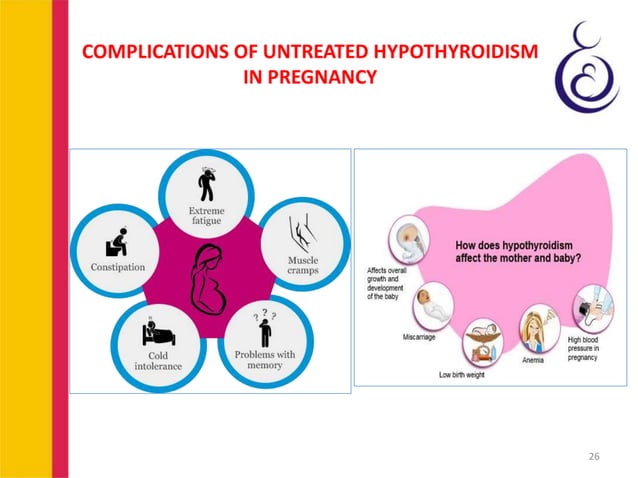 COMPLICATIONS OF UNTREATED HYPOTHYROIDISM IN PREGNANCY

Extreme fatigue

Muscle cramps

Problems with memory

Cold intolerance

Constipation

How does hypothyroidism affect the mother and baby?

Affects overall growth and development of the baby

Miscarriage

Low birth weight

Anemia

High blood pressure in pregnancy

26